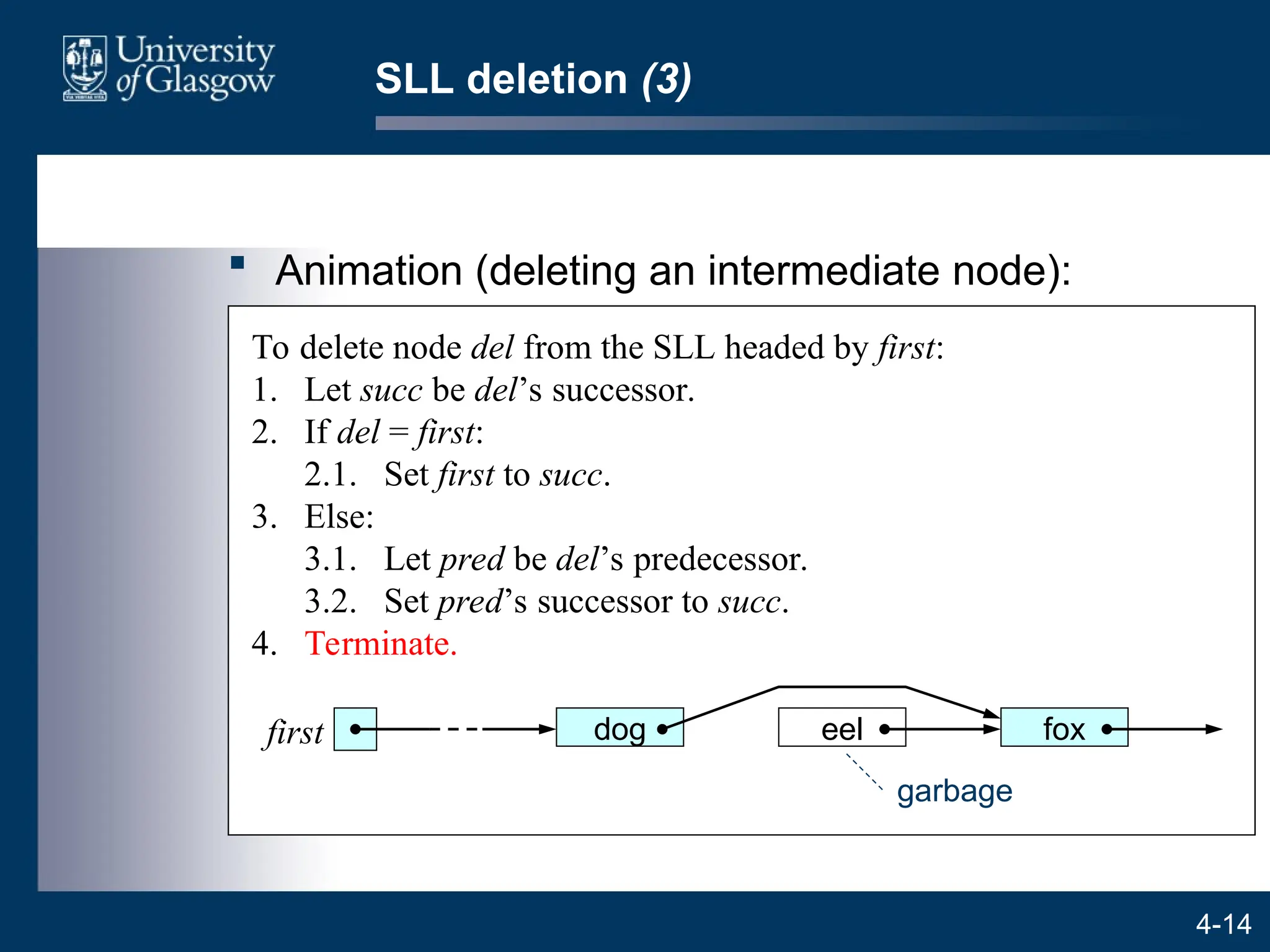 University of Glasgow

SLL deletion (3)

▪ Animation (deleting an intermediate node):

To delete node del from the SLL headed by first:
1. Let succ be del's successor.
2. If del = first:
2.1. Set first to succ.
3. Else:
3.1. Let pred be del's predecessor.
3.2. Set pred's successor to succ.
4. Terminate.

first

dog

eel

fox

garbage

4-14